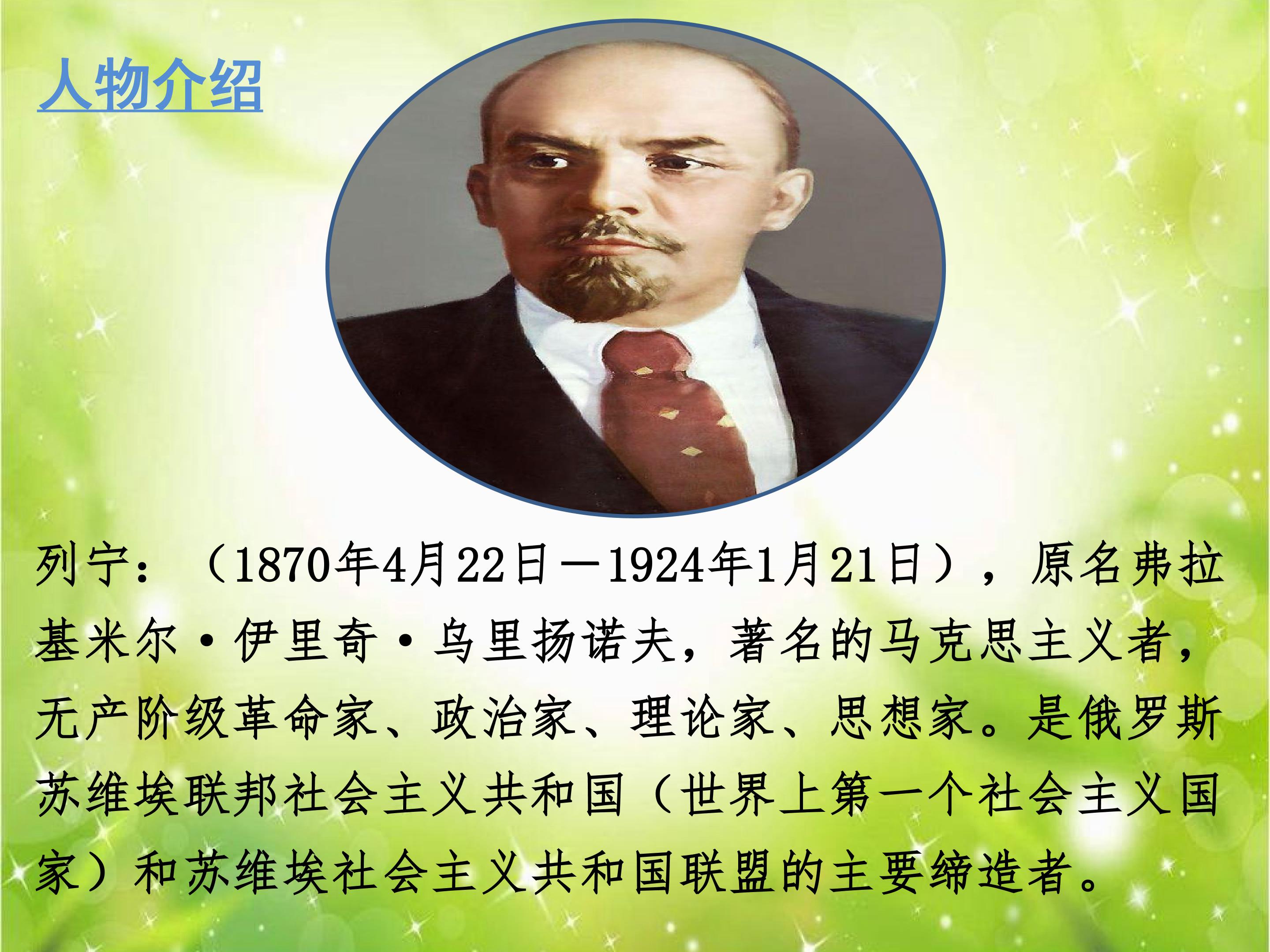 人物介绍

列宁：（1870年4月22日－1924年1月21日），原名弗拉基米尔·伊里奇·乌里扬诺夫，著名的马克思主义者，无产阶级革命家、政治家、理论家、思想家。是俄罗斯苏维埃联邦社会主义共和国（世界上第一个社会主义国家）和苏维埃社会主义共和国联盟的主要缔造者。